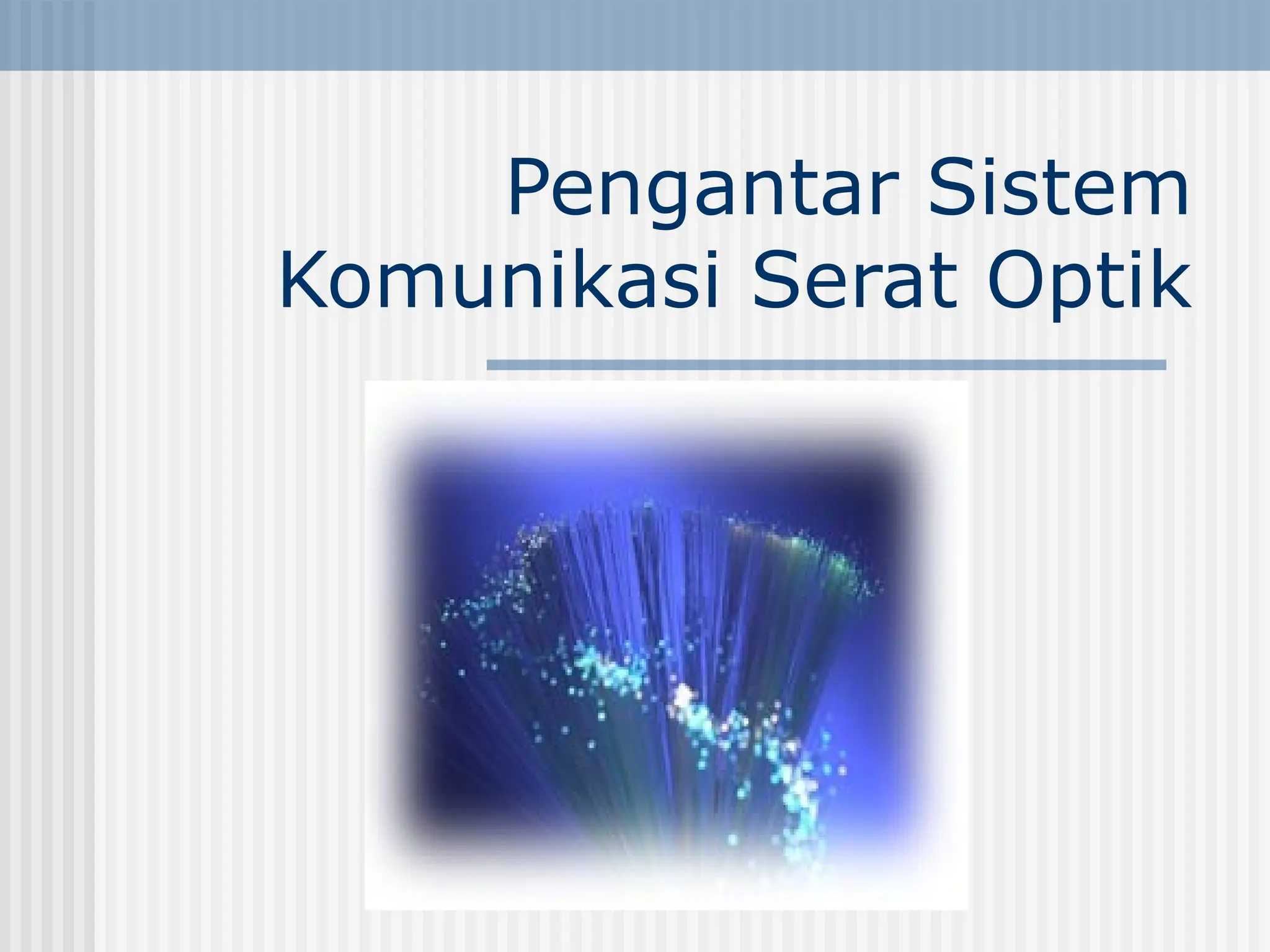 Pengantar Sistem Komunikasi Serat Optik